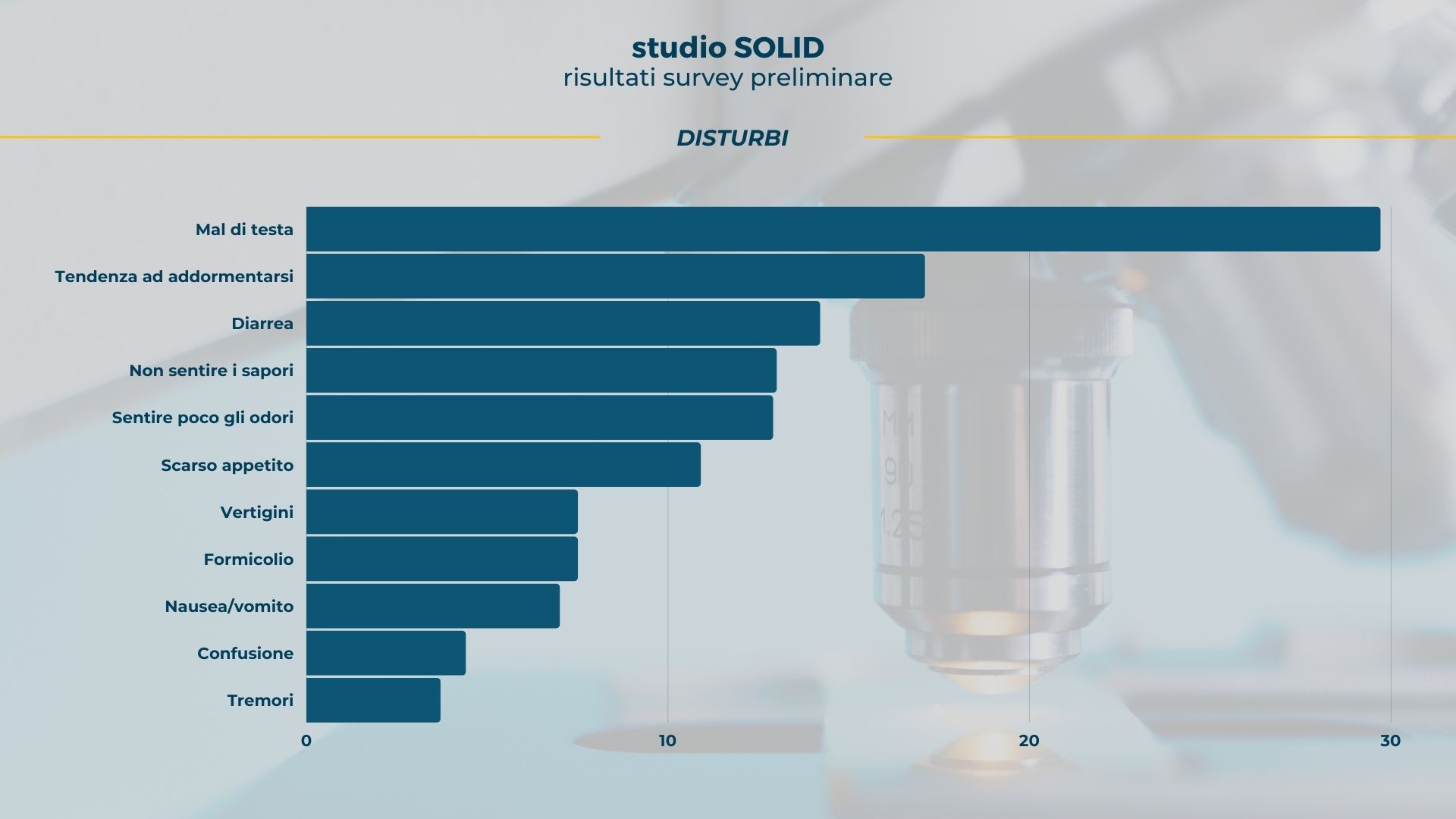 studio SOLID
risultati survey preliminare

DISTURBI

Mal di testa
Tendenza ad addormentarsi
Diarrea
Non sentire i sapori
Sentire poco gli odori
Scarso appetito
Vertigini
Formicolio
Nausea/vomito
Confusione
Tremori

0
10
20
30